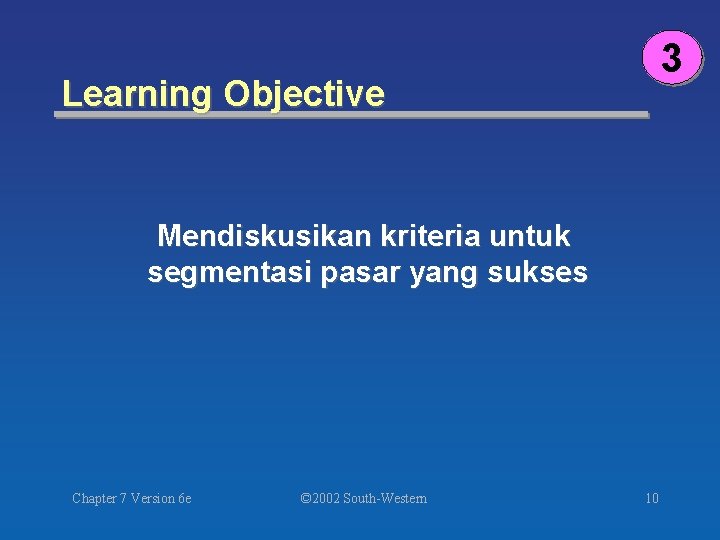 3

Learning Objective

Mendiskusikan kriteria untuk segmentasi pasar yang sukses

Chapter 7 Version 6e

©2002 South-Western

10